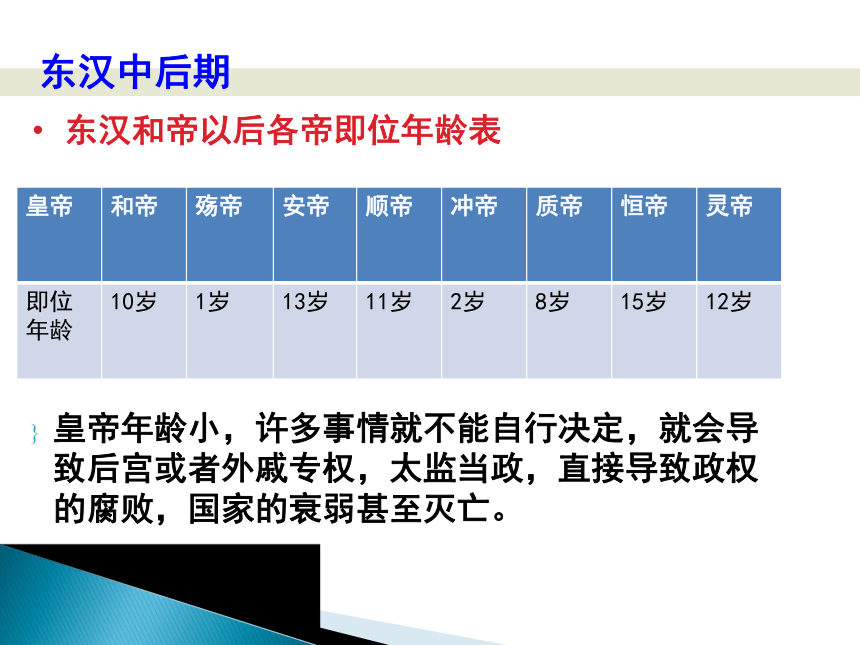 东汉中后期

• 东汉和帝以后各帝即位年龄表

| 皇帝 | 和帝 | 殇帝 | 安帝 | 顺帝 | 冲帝 | 质帝 | 恒帝 | 灵帝 |
|---|---|---|---|---|---|---|---|---|
| 即位年龄 | 10岁 | 1岁 | 13岁 | 11岁 | 2岁 | 8岁 | 15岁 | 12岁 |

皇帝年龄小，许多事情就不能自行决定，就会导致后宫或者外戚专权，太监当政，直接导致政权的腐败，国家的衰弱甚至灭亡。